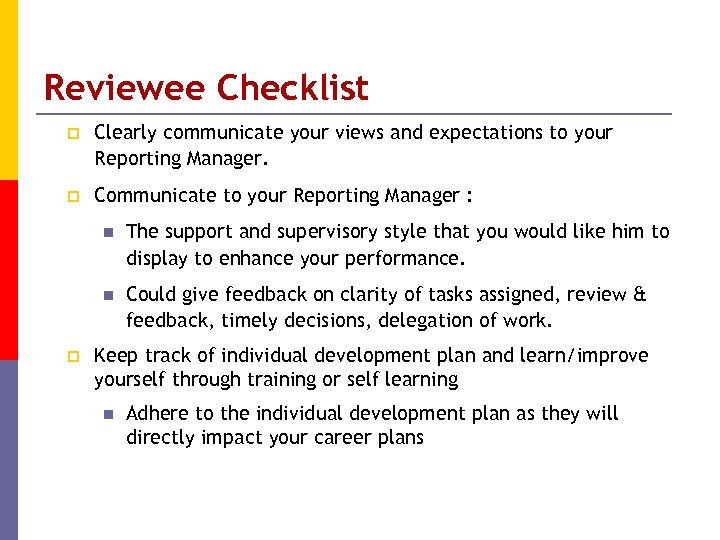 Reviewee Checklist

Clearly communicate your views and expectations to your Reporting Manager.

Communicate to your Reporting Manager :

The support and supervisory style that you would like him to display to enhance your performance.

Could give feedback on clarity of tasks assigned, review & feedback, timely decisions, delegation of work.

Keep track of individual development plan and learn/improve yourself through training or self learning

Adhere to the individual development plan as they will directly impact your career plans